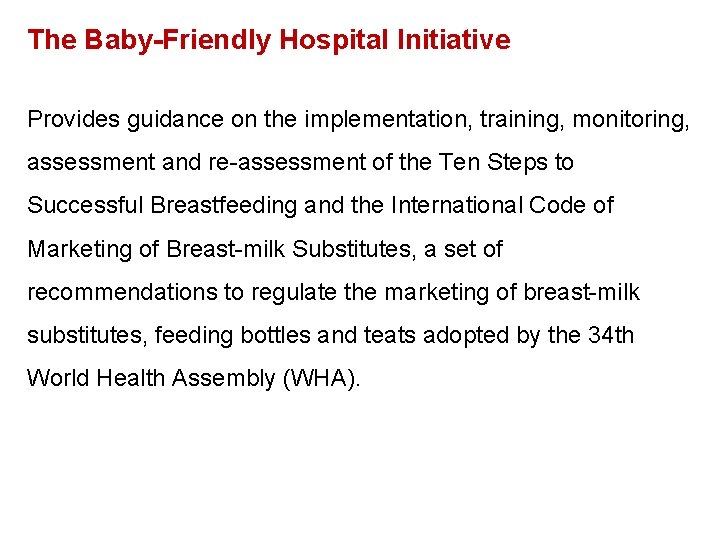 The Baby-Friendly Hospital Initiative

Provides guidance on the implementation, training, monitoring, assessment and re-assessment of the Ten Steps to Successful Breastfeeding and the International Code of Marketing of Breast-milk Substitutes, a set of recommendations to regulate the marketing of breast-milk substitutes, feeding bottles and teats adopted by the 34th World Health Assembly (WHA).